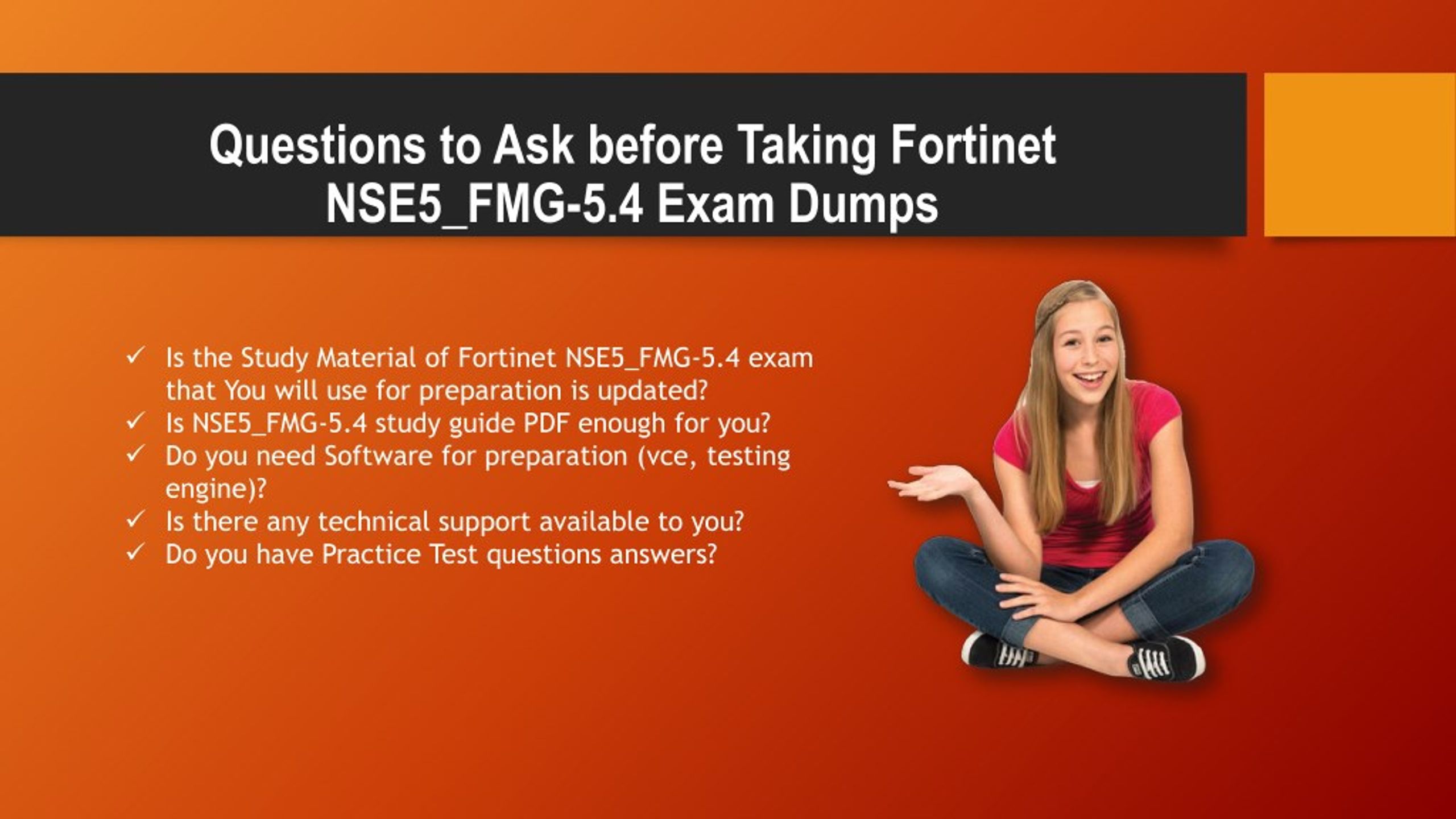 Questions to Ask before Taking Fortinet NSE5_FMG-5.4 Exam Dumps

✓ Is the Study Material of Fortinet NSE5_FMG-5.4 exam that You will use for preparation is updated?
✓ Is NSE5_FMG-5.4 study guide PDF enough for you?
✓ Do you need Software for preparation (vce, testing engine)?
✓ Is there any technical support available to you?
✓ Do you have Practice Test questions answers?